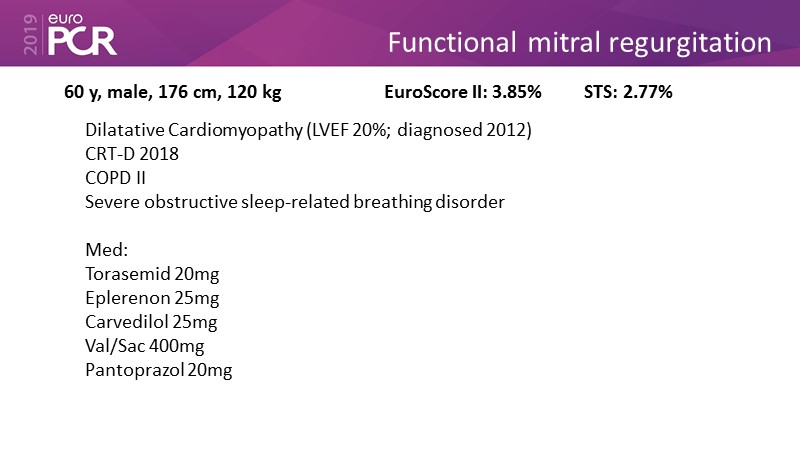 2019 euro PCR

Functional mitral regurgitation

60 y, male, 176 cm, 120 kg EuroScore II: 3.85% STS: 2.77%

Dilatative Cardiomyopathy (LVEF 20%; diagnosed 2012)
CRT-D 2018
COPD II
Severe obstructive sleep-related breathing disorder

Med:
Torasemid 20mg
Eplerenon 25mg
Carvedilol 25mg
Val/Sac 400mg
Pantoprazol 20mg